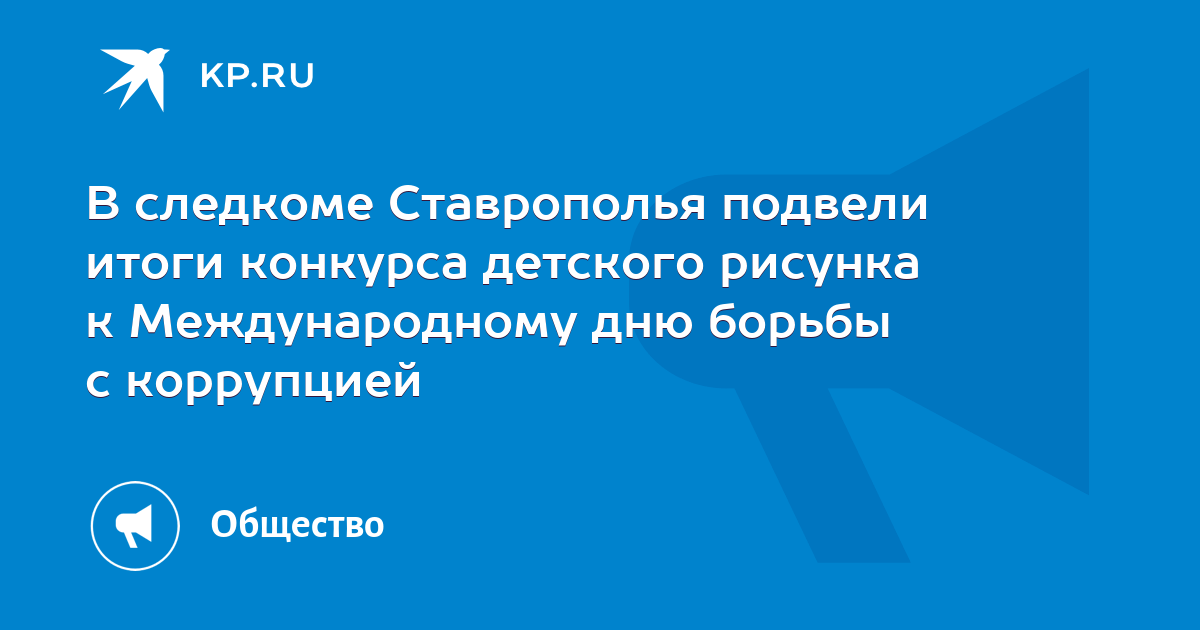 KP.RU

В следкоме Ставрополья подвели итоги конкурса детского рисунка к Международному дню борьбы с коррупцией

Общество